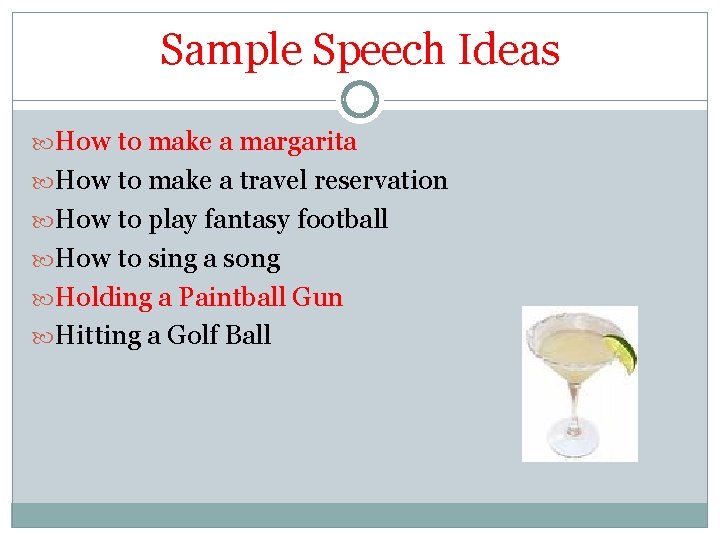 Sample Speech Ideas

How to make a margarita
How to make a travel reservation
How to play fantasy football
How to sing a song
Holding a Paintball Gun
Hitting a Golf Ball